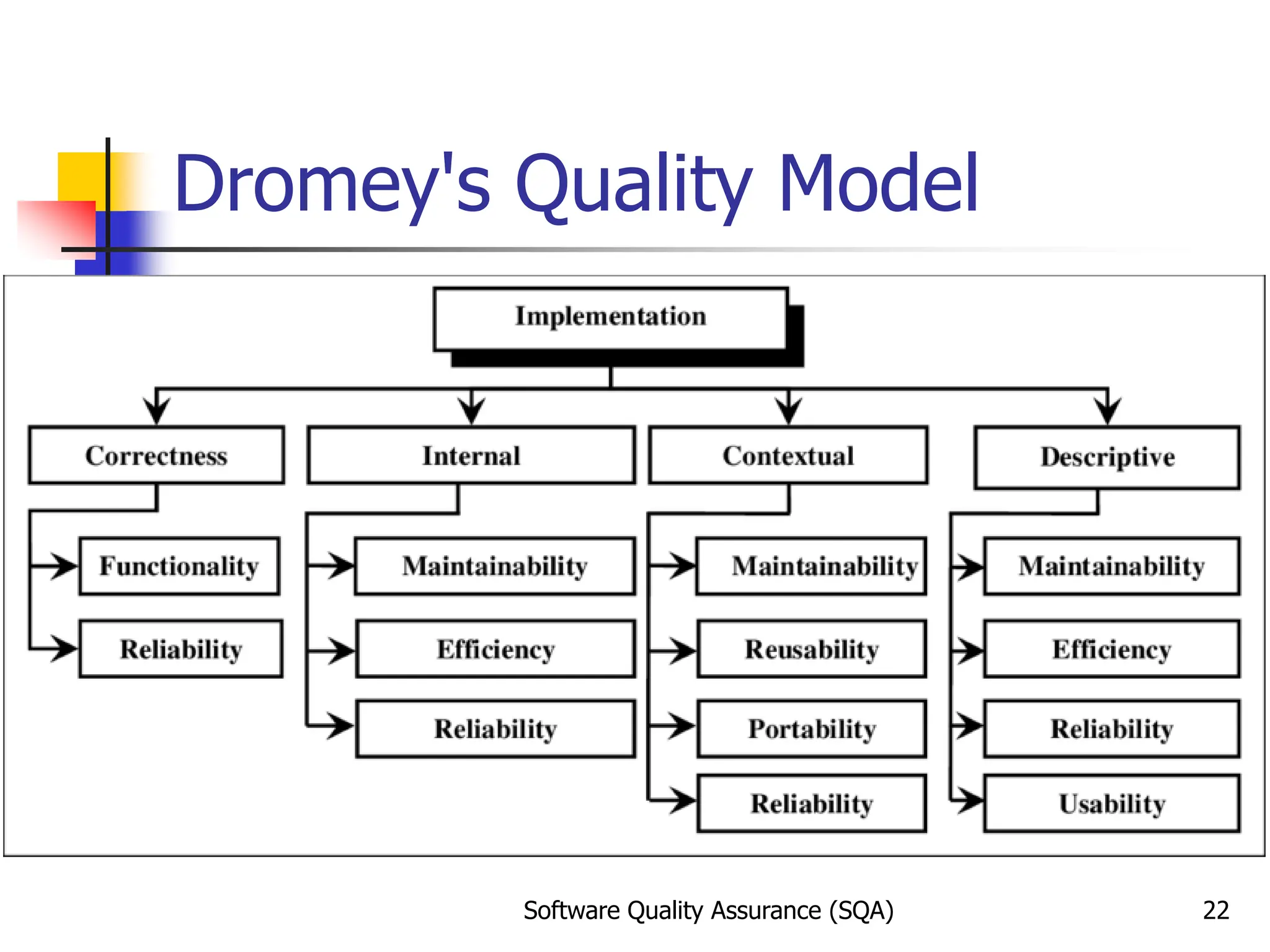 Dromey's Quality Model

Implementation

Correctness

Functionality

Reliability

Internal

Maintainability

Efficiency

Reliability

Contextual

Maintainability

Reusability

Portability

Reliability

Descriptive

Maintainability

Efficiency

Reliability

Usability

Software Quality Assurance (SQA)

22